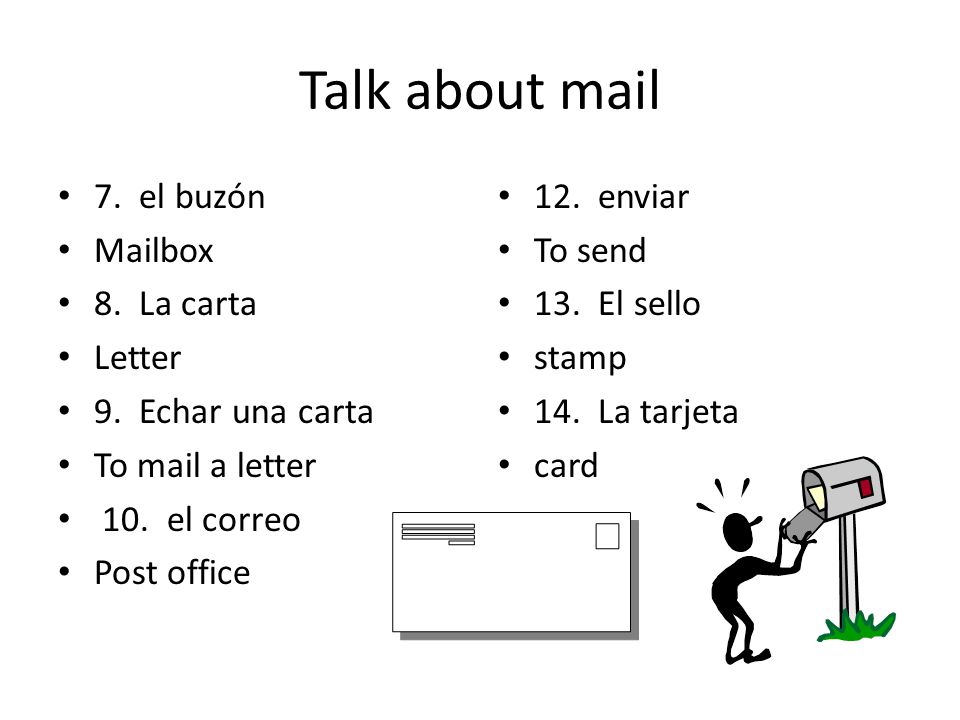 Talk about mail

- 7. el buzón
- Mailbox
- 8. La carta
- Letter
- 9. Echar una carta
- To mail a letter
- 10. el correo
- Post office

- 12. enviar
- To send
- 13. El sello
- stamp
- 14. La tarjeta
- card